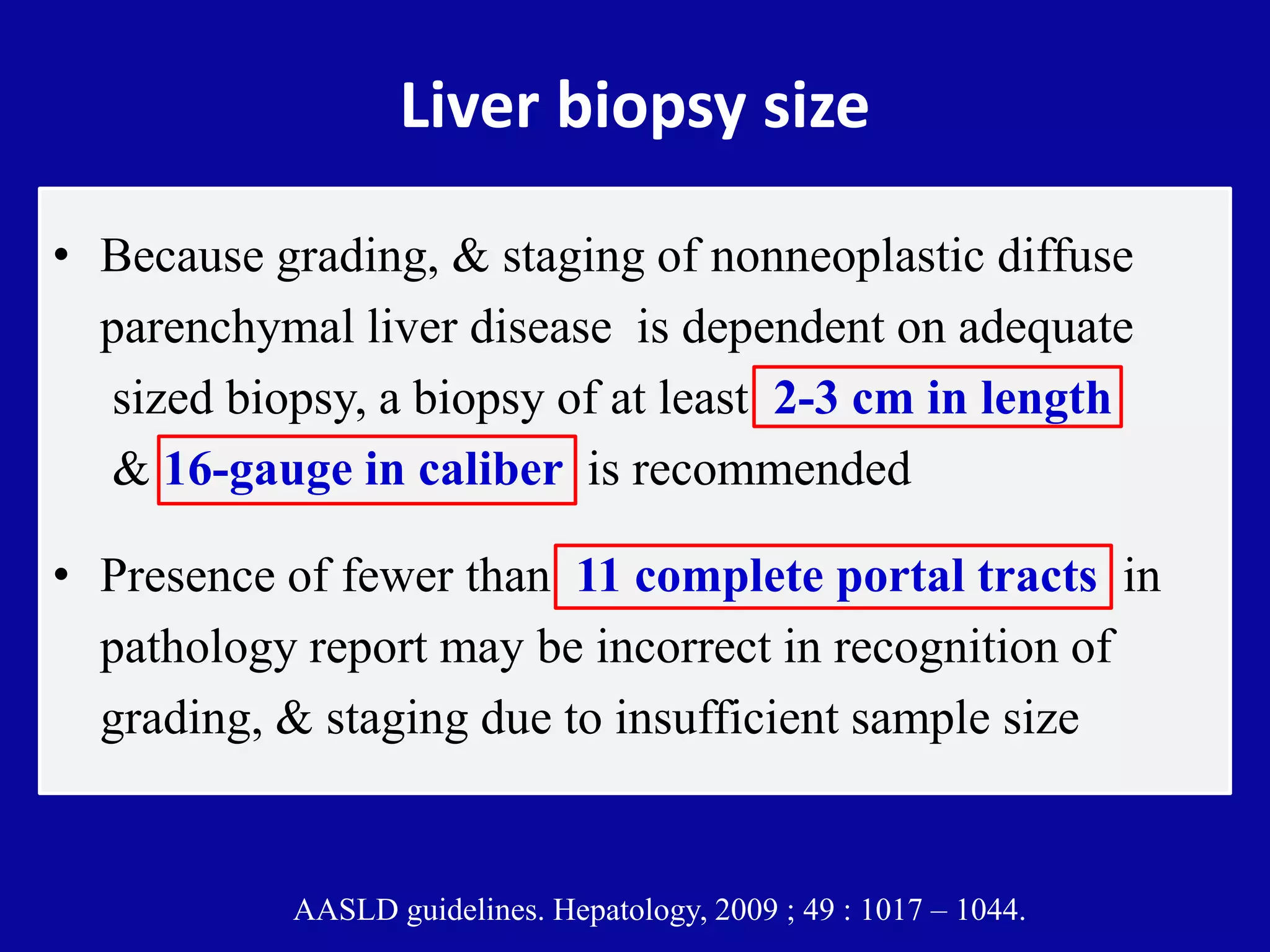 Liver biopsy size

• Because grading, & staging of nonneoplastic diffuse parenchymal liver disease is dependent on adequate sized biopsy, a biopsy of at least 2-3 cm in length & 16-gauge in caliber is recommended

• Presence of fewer than 11 complete portal tracts in pathology report may be incorrect in recognition of grading, & staging due to insufficient sample size

AASLD guidelines. Hepatology, 2009 ; 49 : 1017 – 1044.